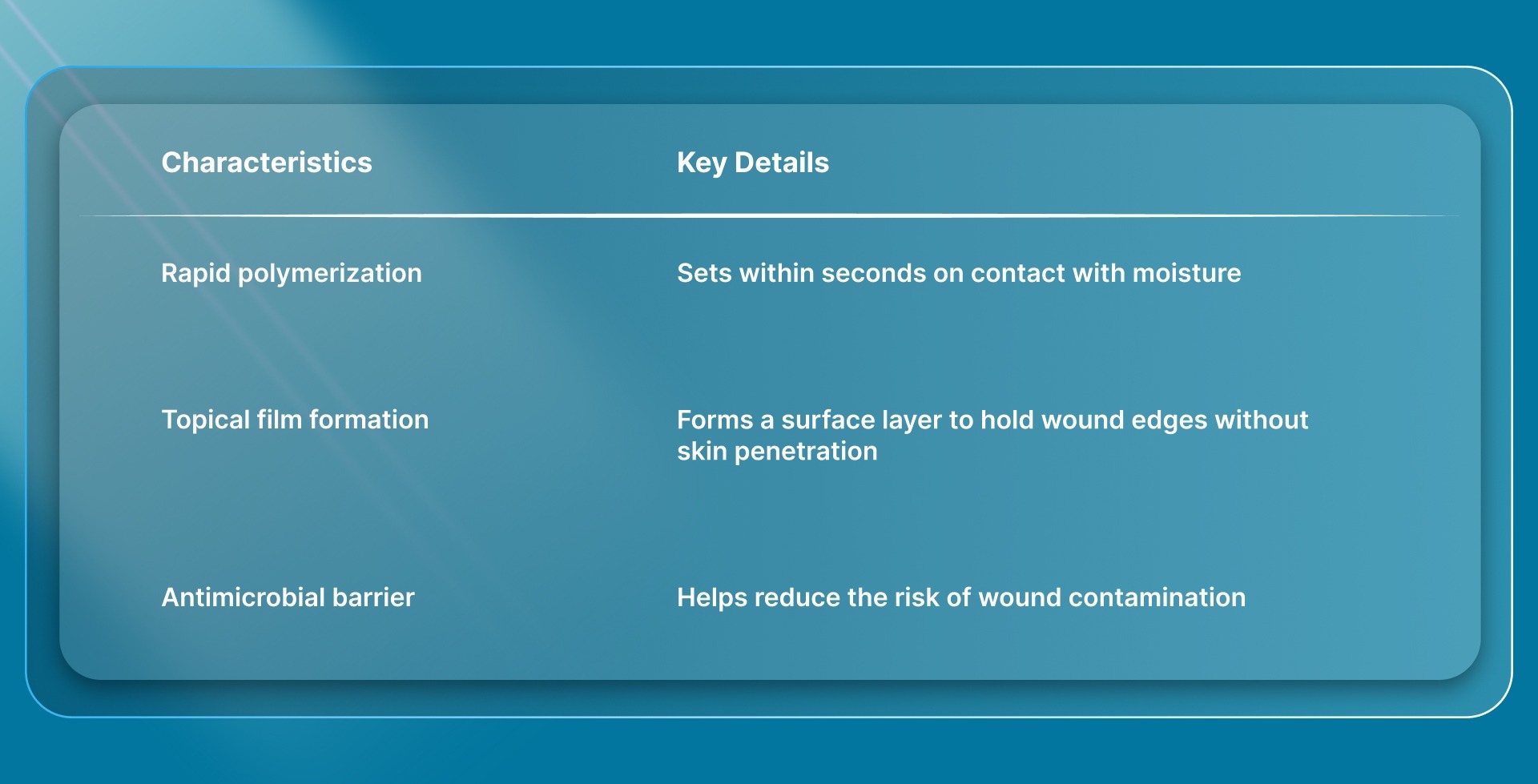 | Characteristics | Key Details |
|---|---|
| Rapid polymerization | Sets within seconds on contact with moisture |
| Topical film formation | Forms a surface layer to hold wound edges without skin penetration |
| Antimicrobial barrier | Helps reduce the risk of wound contamination |